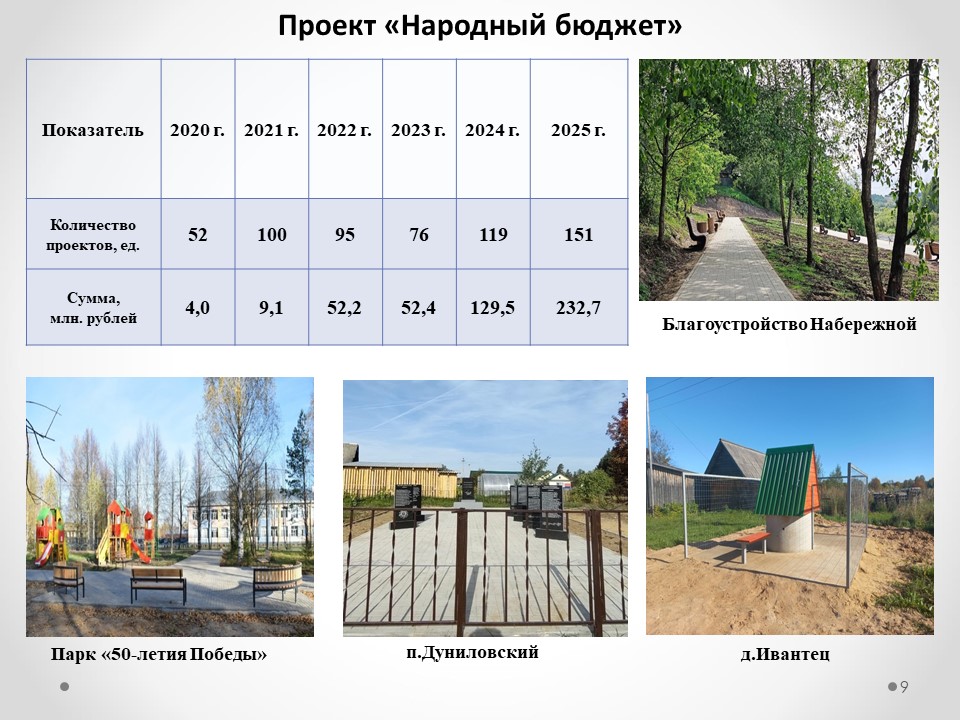 Проект «Народный бюджет»

| Показатель | 2020 г. | 2021 г. | 2022 г. | 2023 г. | 2024 г. | 2025 г. |
|---|---|---|---|---|---|---|
| Количество проектов, ед. | 52 | 100 | 95 | 76 | 119 | 151 |
| Сумма, млн. рублей | 4,0 | 9,1 | 52,2 | 52,4 | 129,5 | 232,7 |

Благоустройство Набережной

Парк «50-летия Победы»

п.Дуниловский

д.Ивантец

9